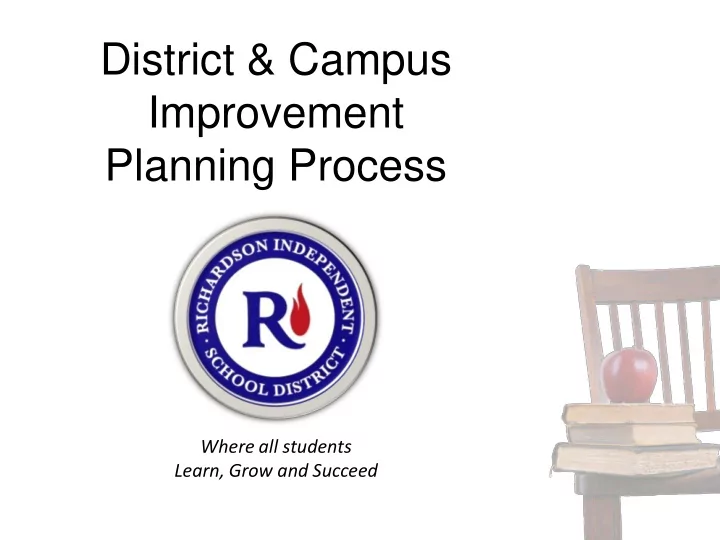 District & Campus Improvement Planning Process

RICHARDSON INDEPENDENT · SCHOOL DISTRICT ·

R

Where all students
Learn, Grow and Succeed